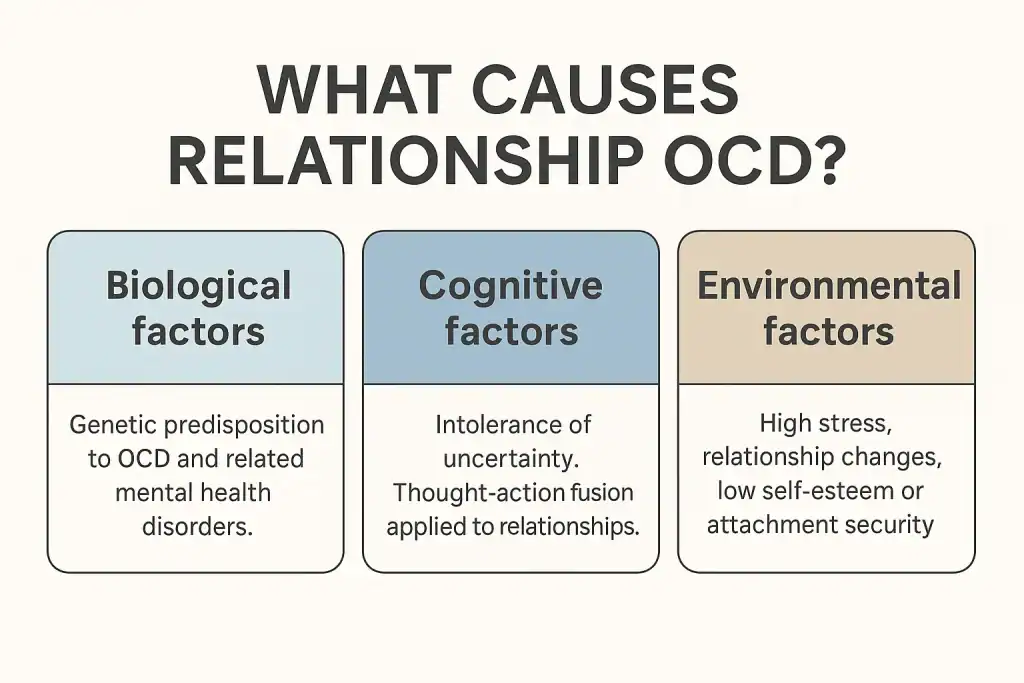 WHAT CAUSES RELATIONSHIP OCD?

Biological factors

Genetic predisposition to OCD and related mental health disorders.

Cognitive factors

Intolerance of uncertainty. Thought-action fusion applied to relationships.

Environmental factors

High stress, relationship changes, low self-esteem or attachment security